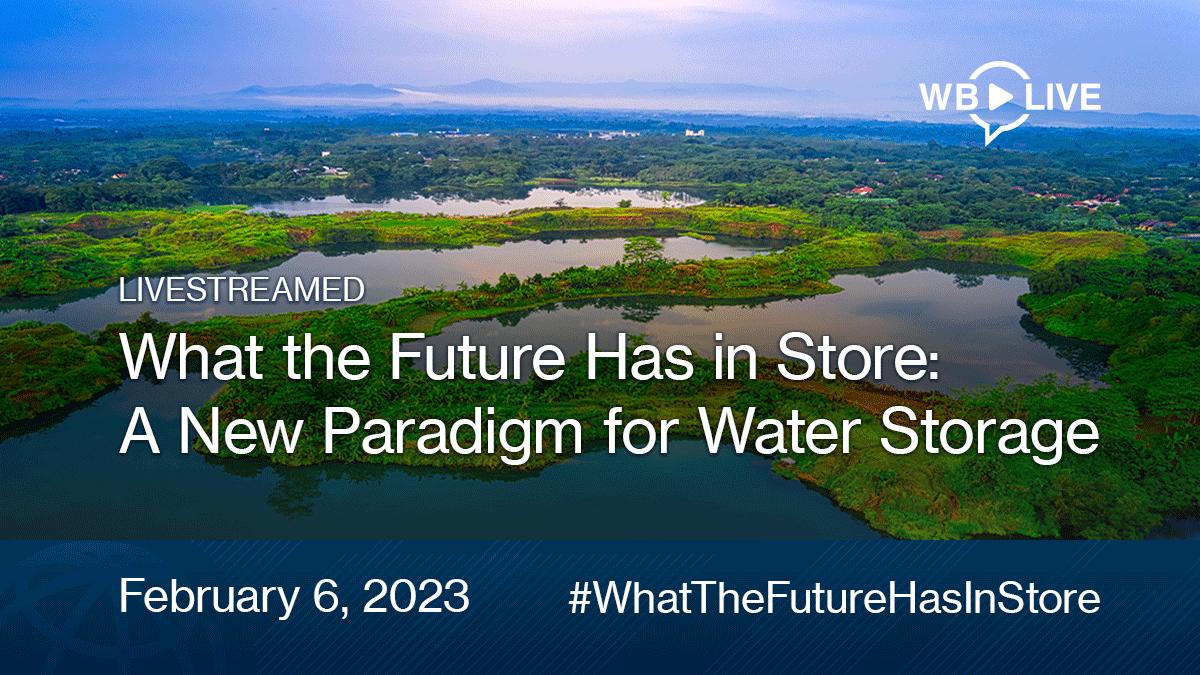 WB LIVE

LIVESTREAMED

What the Future Has in Store: A New Paradigm for Water Storage

February 6, 2023 #WhatTheFutureHasInStore